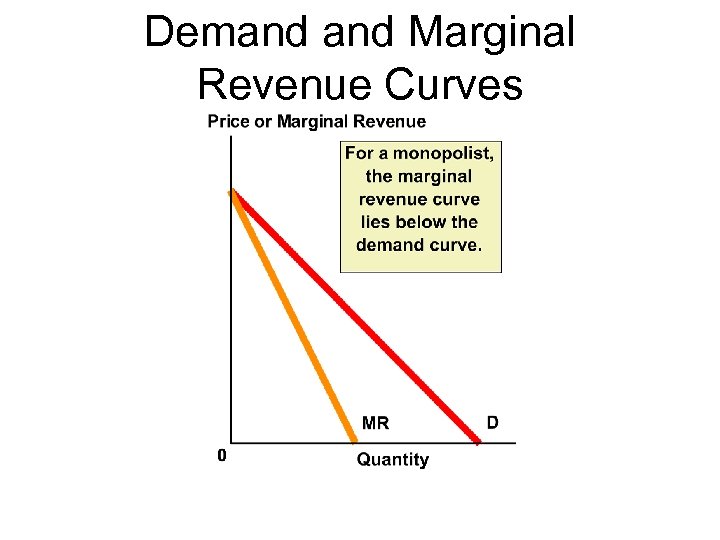 Demand and Marginal Revenue Curves

Price or Marginal Revenue

For a monopolist, the marginal revenue curve lies below the demand curve.

MR

D

0

Quantity